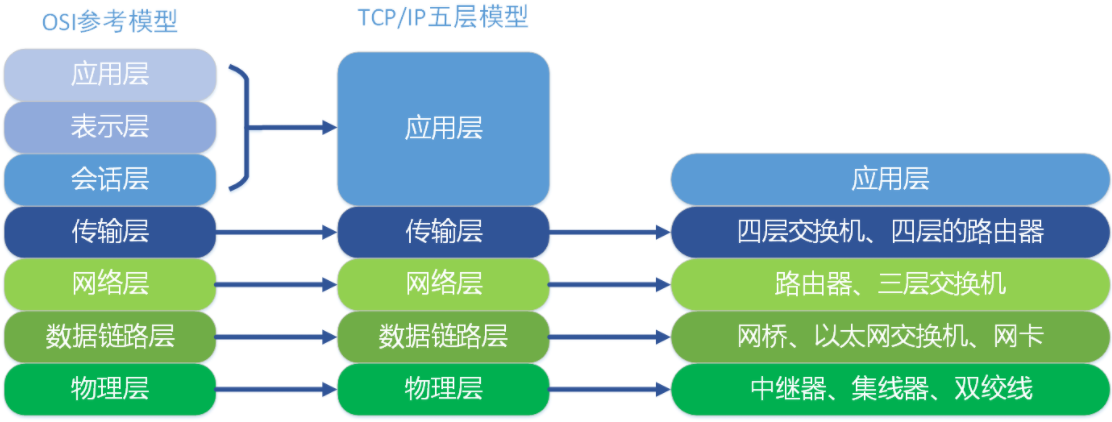 OSI参考模型

应用层

表示层

会话层

传输层

网络层

数据链路层

物理层

TCP/IP五层模型

应用层

传输层

网络层

数据链路层

物理层

应用层

四层交换机、四层的路由器

路由器、三层交换机

网桥、以太网交换机、网卡

中继器、集线器、双绞线